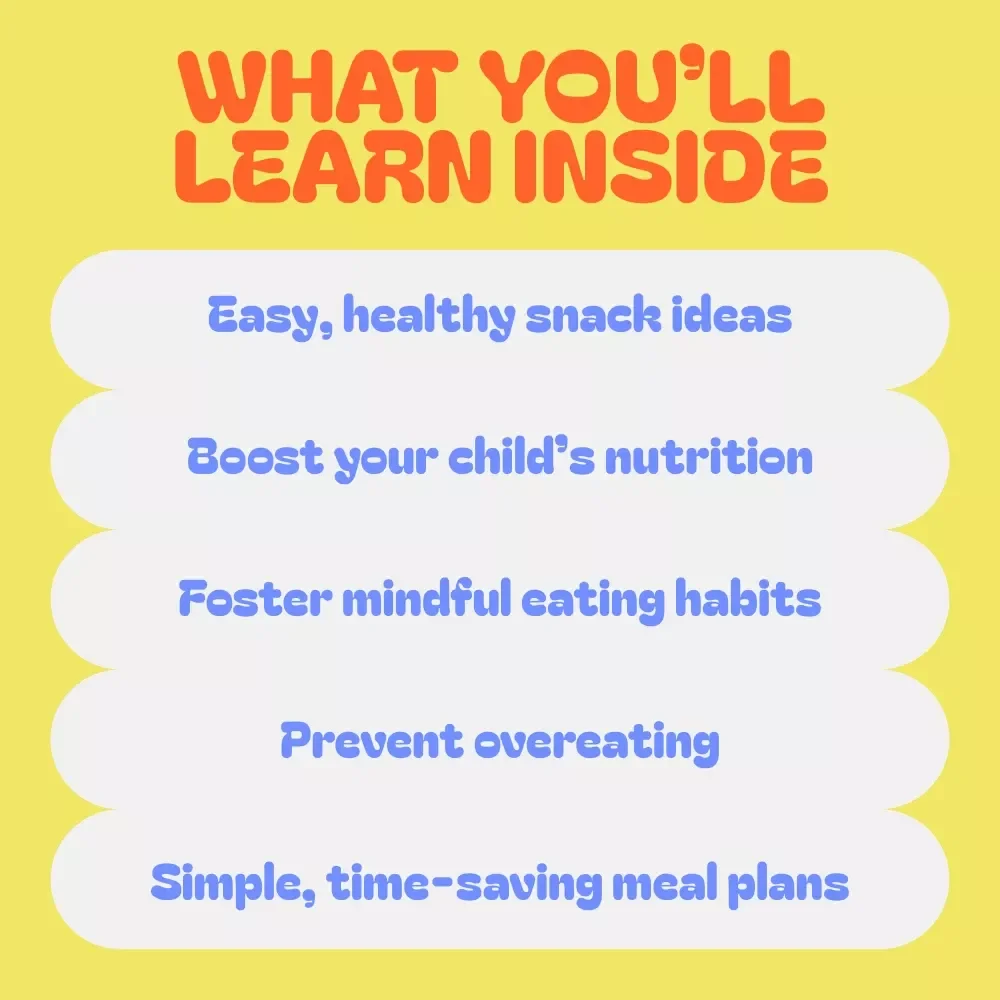 WHAT YOU'LL LEARN INSIDE

Easy, healthy snack ideas

Boost your child's nutrition

Foster mindful eating habits

Prevent overeating

Simple, time-saving meal plans